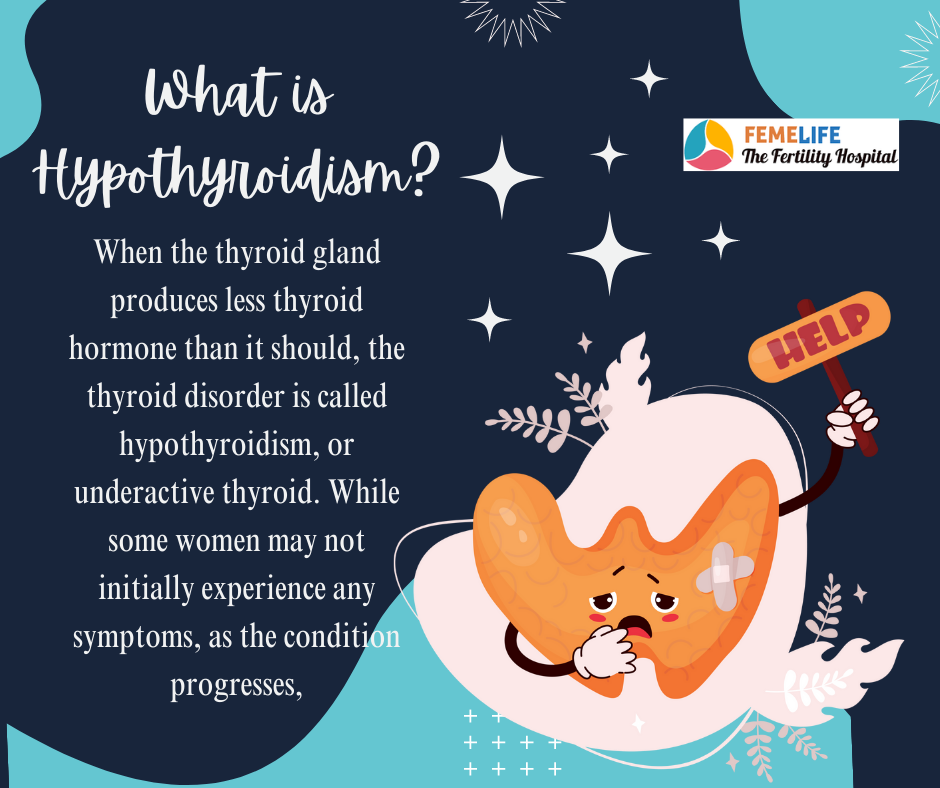 What is Hypothyroidism?

FEMELIFE
The Fertility Hospital

When the thyroid gland produces less thyroid hormone than it should, the thyroid disorder is called hypothyroidism, or underactive thyroid. While some women may not initially experience any symptoms, as the condition progresses,

HELP